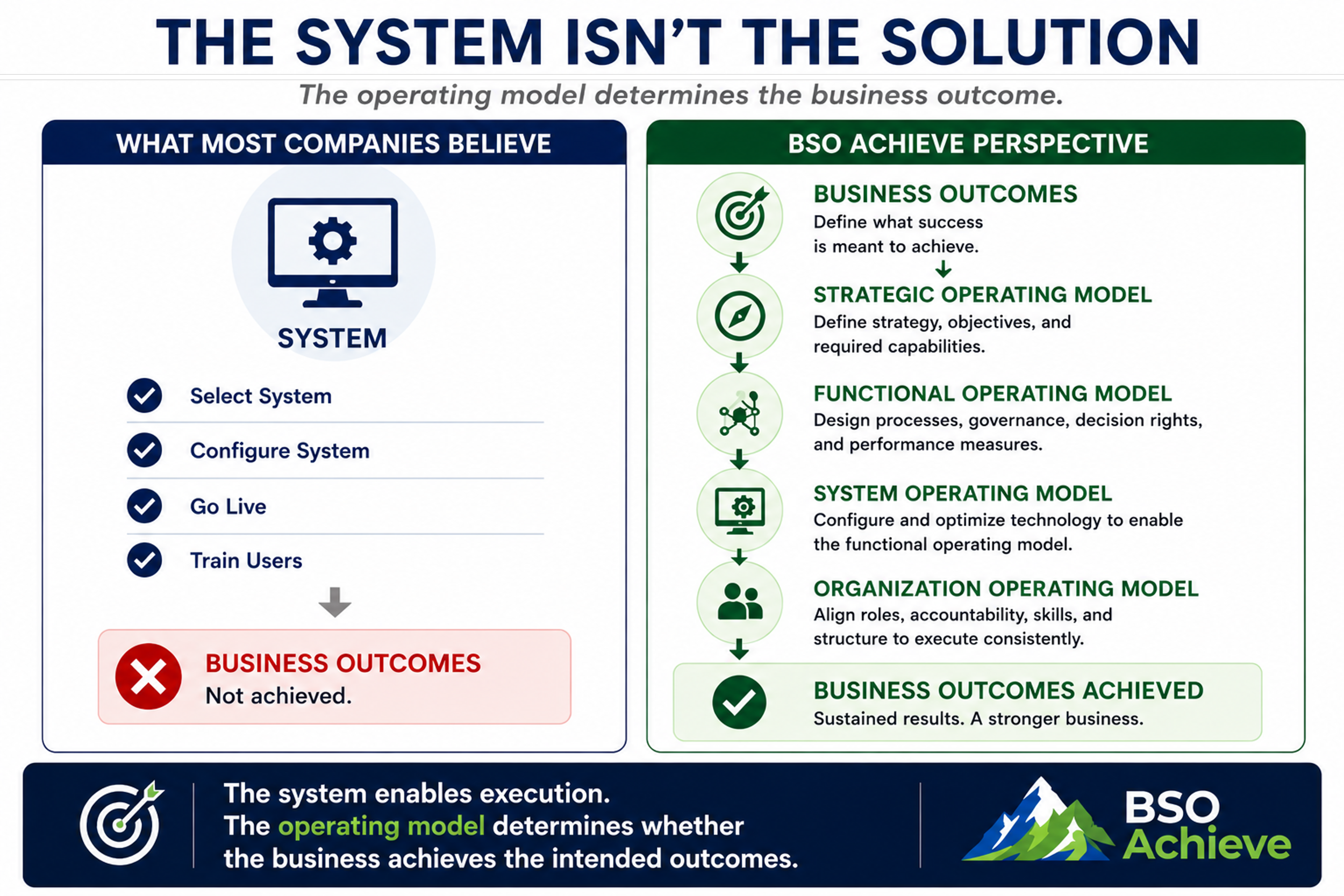 THE SYSTEM ISN'T THE SOLUTION

The operating model determines the business outcome.

WHAT MOST COMPANIES BELIEVE

SYSTEM

Select System

Configure System

Go Live

Train Users

BUSINESS OUTCOMES
Not achieved.

BSO ACHIEVE PERSPECTIVE

BUSINESS OUTCOMES
Define what success is meant to achieve.

STRATEGIC OPERATING MODEL
Define strategy, objectives, and required capabilities.

FUNCTIONAL OPERATING MODEL
Design processes, governance, decision rights, and performance measures.

SYSTEM OPERATING MODEL
Configure and optimize technology to enable the functional operating model.

ORGANIZATION OPERATING MODEL
Align roles, accountability, skills, and structure to execute consistently.

BUSINESS OUTCOMES ACHIEVED
Sustained results. A stronger business.

The system enables execution.
The operating model determines whether the business achieves the intended outcomes.

BSO Achieve